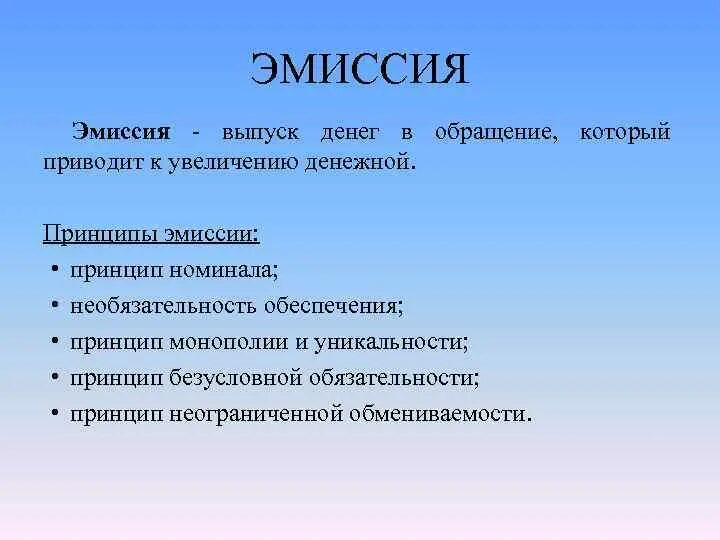 ЭМИССИЯ

Эмиссия - выпуск денег в обращение, который приводит к увеличению денежной.

Принципы эмиссии:
• принцип номинала;
• необязательность обеспечения;
• принцип монополии и уникальности;
• принцип безусловной обязательности;
• принцип неограниченной обмениваемости.